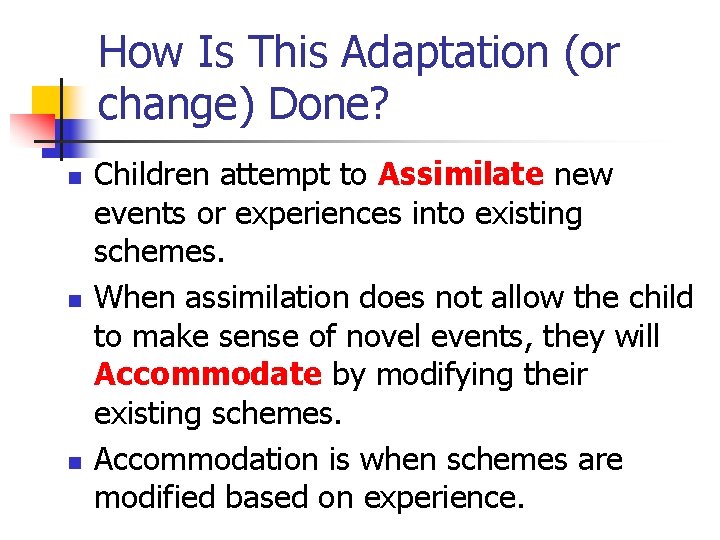 How Is This Adaptation (or change) Done?

- Children attempt to Assimilate new events or experiences into existing schemes.
- When assimilation does not allow the child to make sense of novel events, they will Accommodate by modifying their existing schemes.
- Accommodation is when schemes are modified based on experience.